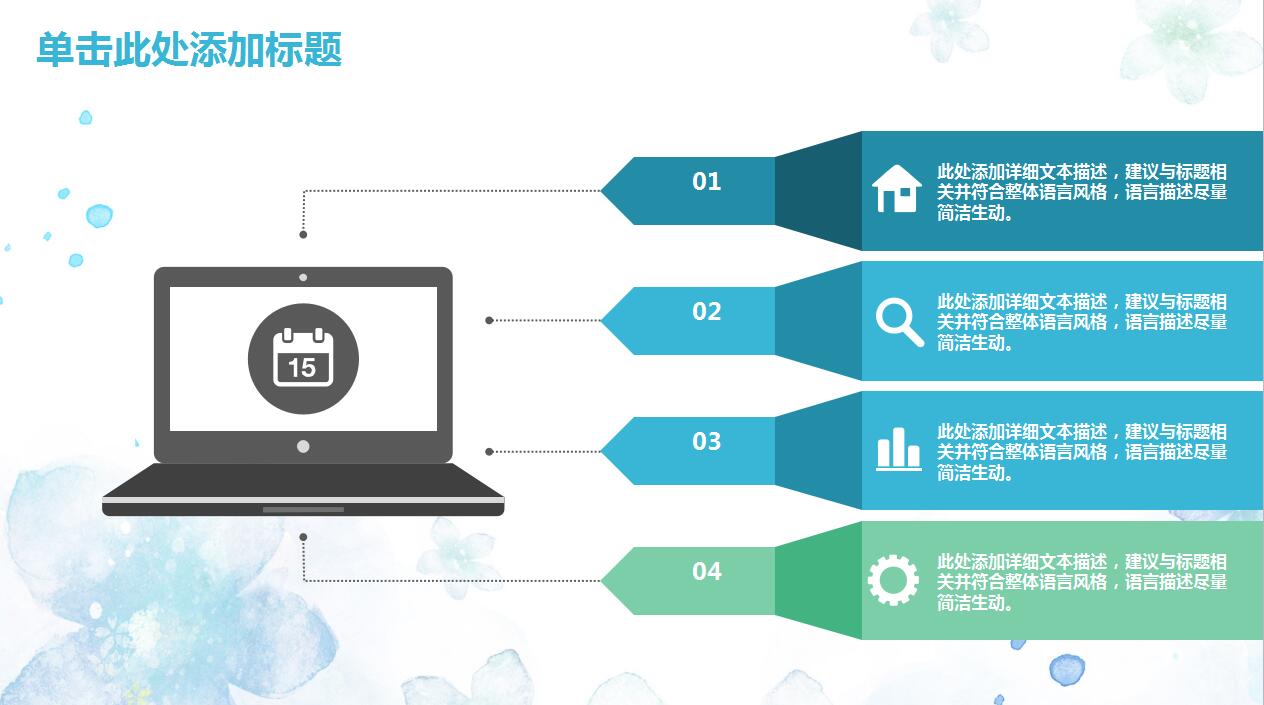 单击此处添加标题

15

01

此处添加详细文本描述，建议与标题相关并符合整体语言风格，语言描述尽量简洁生动。

02

此处添加详细文本描述，建议与标题相关并符合整体语言风格，语言描述尽量简洁生动。

03

此处添加详细文本描述，建议与标题相关并符合整体语言风格，语言描述尽量简洁生动。

04

此处添加详细文本描述，建议与标题相关并符合整体语言风格，语言描述尽量简洁生动。